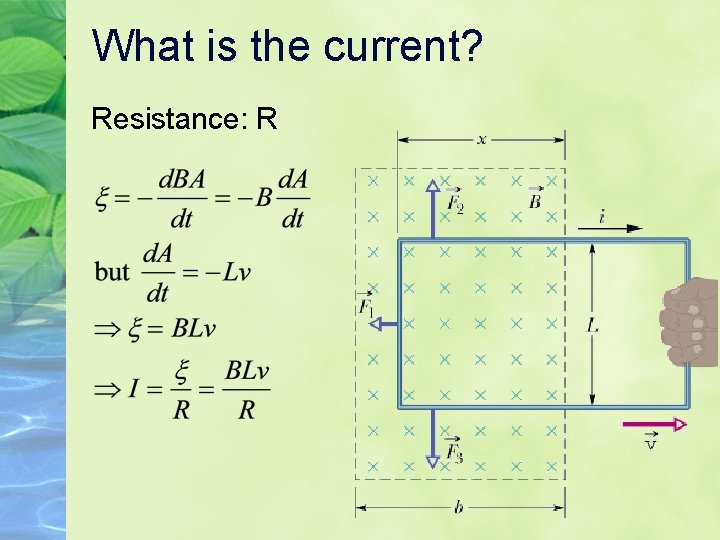 What is the current?

Resistance: R

$\xi = -\frac{dBA}{dt} = -B\frac{dA}{dt}$

but $\frac{dA}{dt} = -Lv$

$\Rightarrow \xi = BLv$

$\Rightarrow I = \frac{\xi}{R} = \frac{BLv}{R}$

$x$

$\vec{F}_2$ $\vec{B}$

$i$

$\vec{F}_1$

$L$

$\vec{F}_3$

$\vec{v}$

$b$